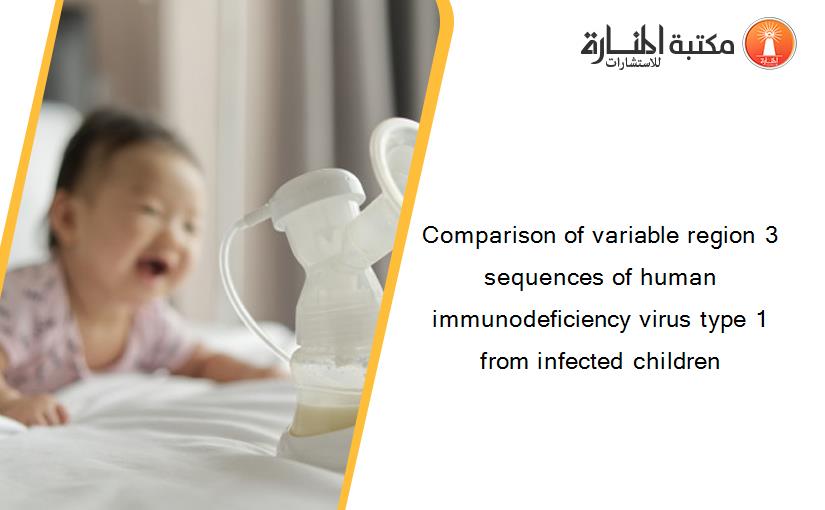 مكتبة المنارة للاستشارات

Comparison of variable region 3 sequences of human immunodeficiency virus type 1 from infected children